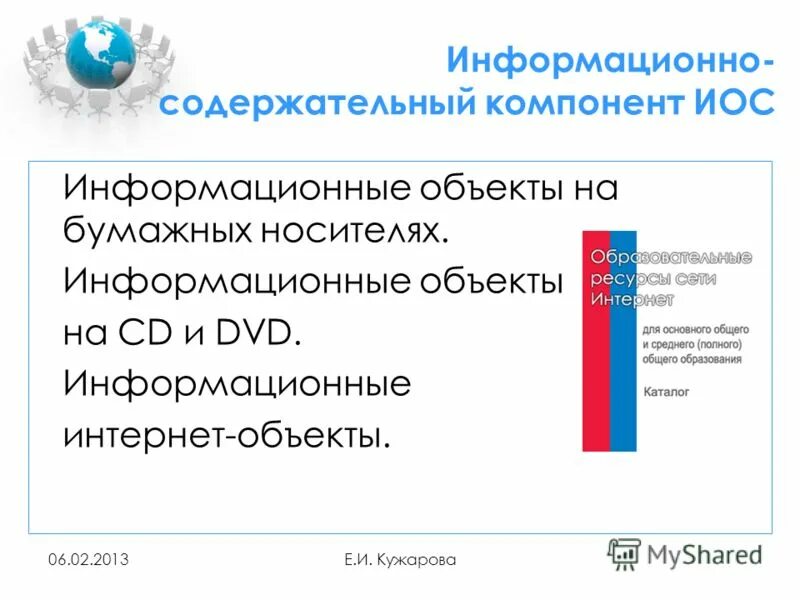 Информационно-содержательный компонент ИОС

Информационные объекты на бумажных носителях.

Информационные объекты на CD и DVD.

Информационные интернет-объекты.

Образовательные ресурсы сети Интернет

для основного общего и среднего (полного) общего образования

Каталог

06.02.2013

Е.И. Кужарова

MyShared